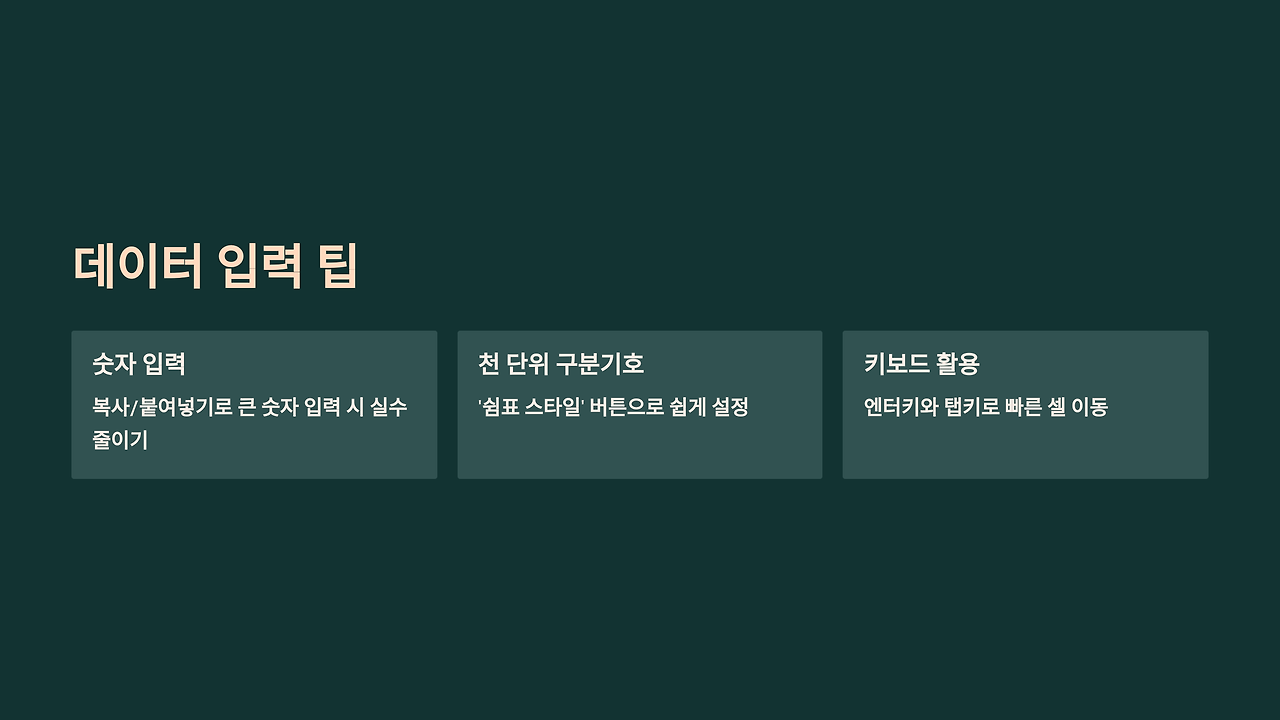 데이터 입력 팁

숫자 입력

복사/붙여넣기로 큰 숫자 입력 시 실수 줄이기

천 단위 구분기호

'쉼표 스타일' 버튼으로 쉽게 설정

키보드 활용

엔터키와 탭키로 빠른 셀 이동